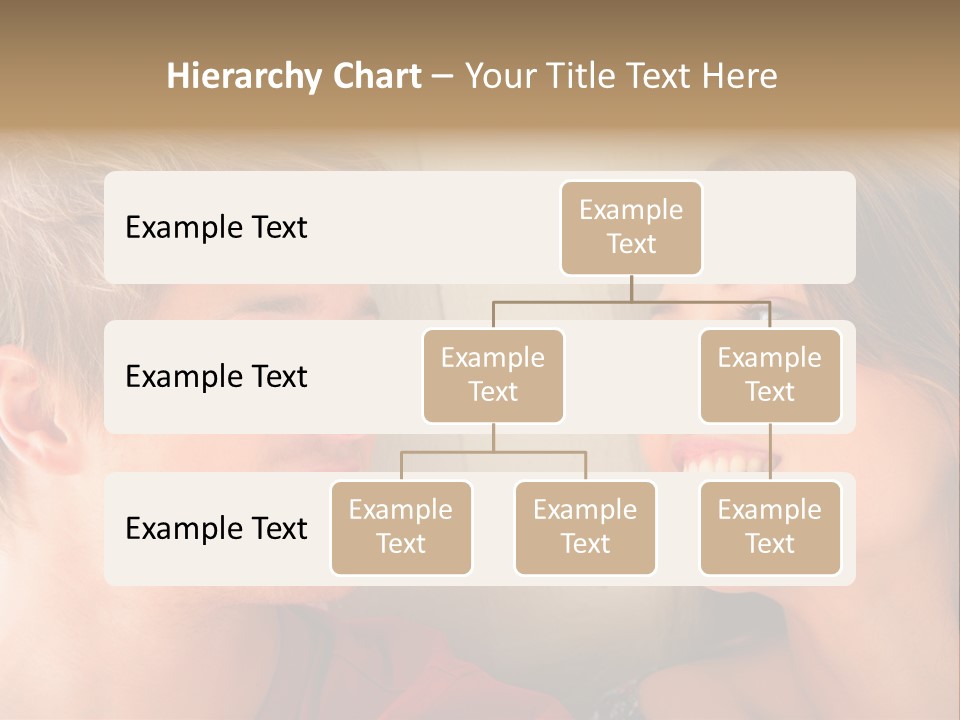 Hierarchy Chart – Your Title Text Here

Example Text

Example Text

Example Text

Example Text

Example Text

Example Text

Example Text

Example Text

Example Text